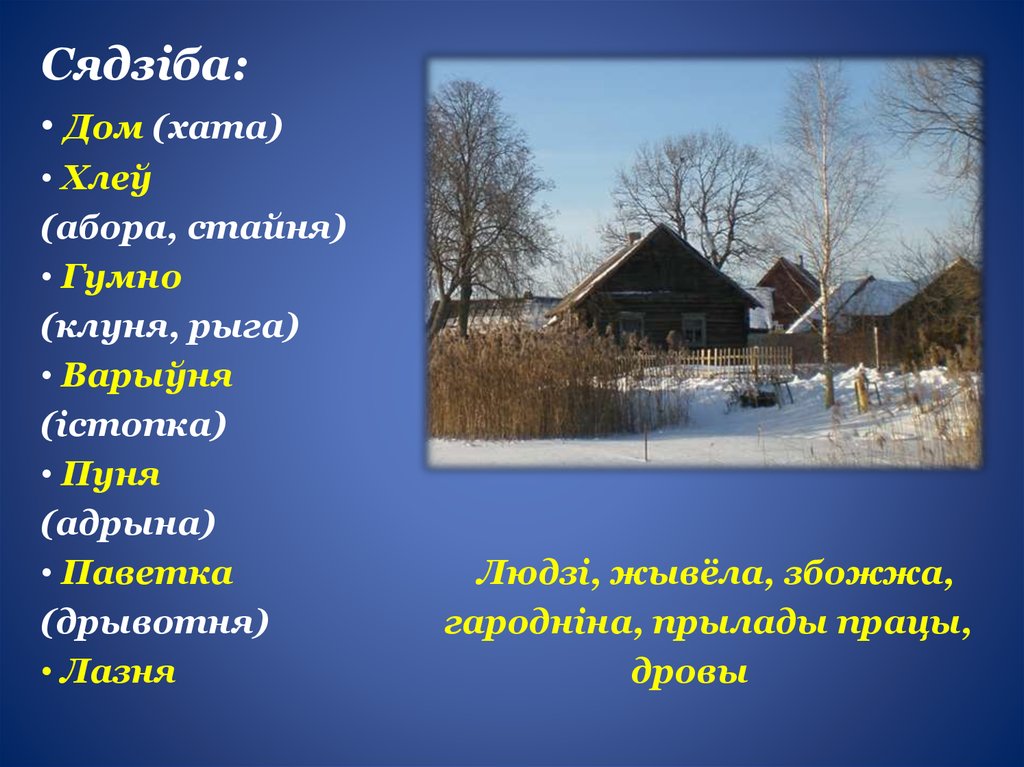 Сядзіба:

• Дом (хата)
• Хлеў
(абора, стайня)
• Гумно
(клуня, рыга)
• Варыўня
(істопка)
• Пуня
(адрына)
• Паветка
(дрывотня)
• Лазня

Людзі, жывёла, збожжа, гародніна, прылады працы, дровы